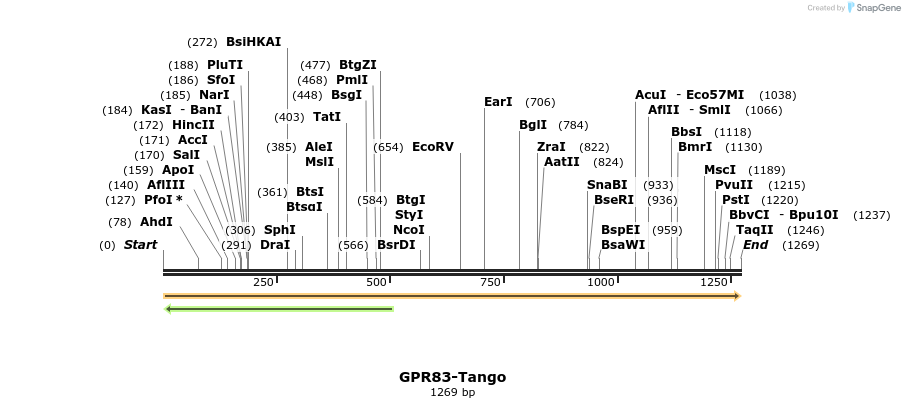 Created by SnapGene

(272) BsiHKAI
(188) PluTI
(186) SfoI
(185) NarI
(184) KasI - BanI
(172) HincII
(171) AccI
(170) SalI
(159) ApoI
(140) AflIII
(127) PfoI *
(78) AhdI
(0) Start

(477) BtgZI
(468) PmlI
(448) BsgI
(403) TatI
(385) AleI
MslI
(361) BtsI
BtsαI
(306) SphI
(291) DraI

(654) EcoRV
(584) BtgI
StyI
NcoI
(566) BsrDI

EarI (706)
BglI (784)
ZraI (822)
AatII (824)

SnaBI (933)
BseRI (936)
BspEI (959)
BsaWI

AcuI - Eco57MI (1038)
AflII - SmlI (1066)
BbsI (1118)
BmrI (1130)
MscI (1189)
PvuII (1215)
PstI (1220)
BbvCI - Bpu10I (1237)
TaqII (1246)
End (1269)

250
500
750
1000
1250

GPR83-Tango
1269 bp